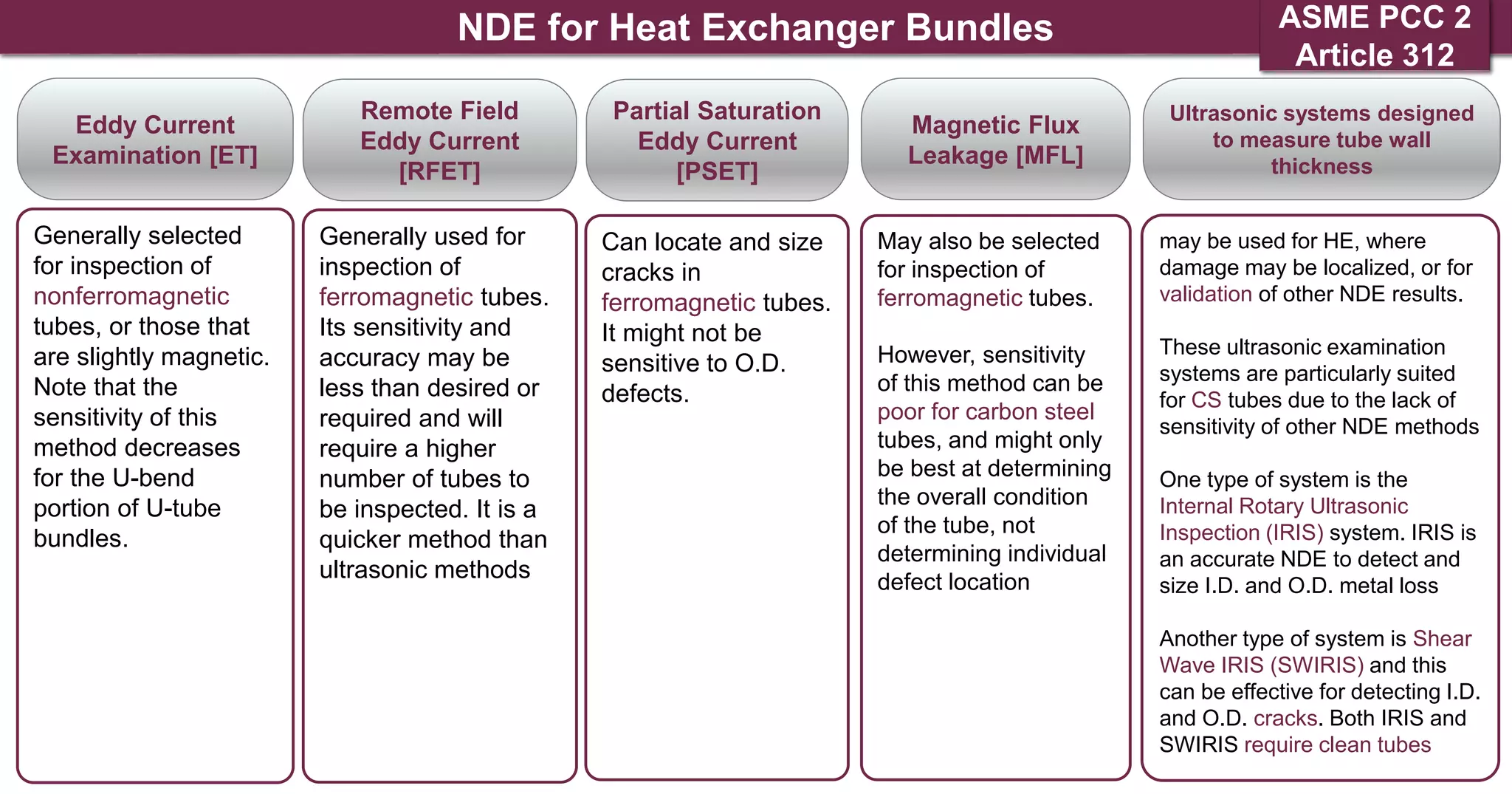 NDE for Heat Exchanger Bundles

ASME PCC 2 Article 312

Eddy Current Examination [ET]

Generally selected for inspection of nonferromagnetic tubes, or those that are slightly magnetic. Note that the sensitivity of this method decreases for the U-bend portion of U-tube bundles.

Remote Field Eddy Current [RFET]

Generally used for inspection of ferromagnetic tubes. Its sensitivity and accuracy may be less than desired or required and will require a higher number of tubes to be inspected. It is a quicker method than ultrasonic methods

Partial Saturation Eddy Current [PSET]

Can locate and size cracks in ferromagnetic tubes. It might not be sensitive to O.D. defects.

Magnetic Flux Leakage [MFL]

May also be selected for inspection of ferromagnetic tubes.

However, sensitivity of this method can be poor for carbon steel tubes, and might only be best at determining the overall condition of the tube, not determining individual defect location

Ultrasonic systems designed to measure tube wall thickness

may be used for HE, where damage may be localized, or for validation of other NDE results.

These ultrasonic examination systems are particularly suited for CS tubes due to the lack of sensitivity of other NDE methods

One type of system is the Internal Rotary Ultrasonic Inspection (IRIS) system. IRIS is an accurate NDE to detect and size I.D. and O.D. metal loss

Another type of system is Shear Wave IRIS (SWIRIS) and this can be effective for detecting I.D. and O.D. cracks. Both IRIS and SWIRIS require clean tubes